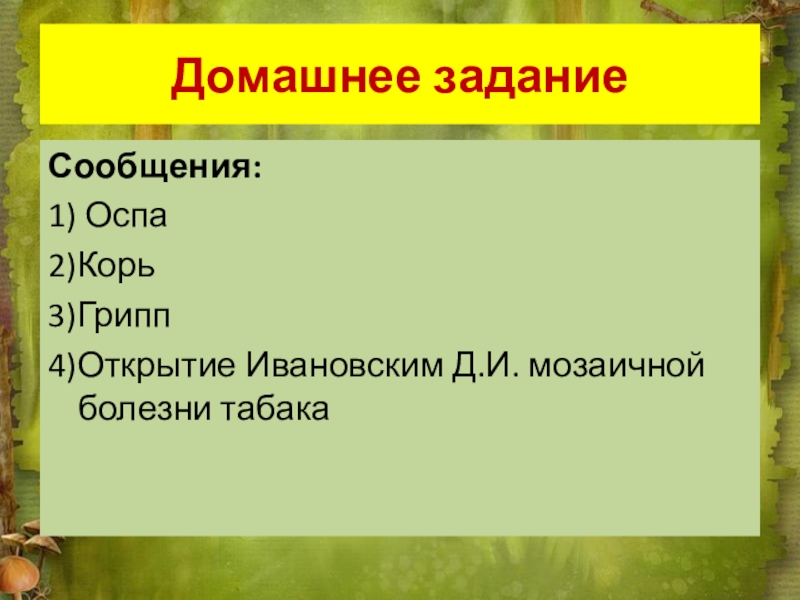 Домашнее задание

Сообщения:

1) Оспа

2)Корь

3)Грипп

4)Открытие Ивановским Д.И. мозаичной болезни табака